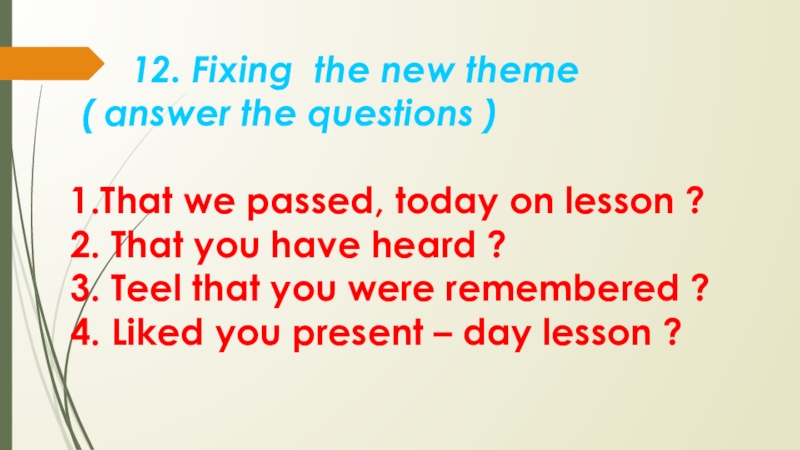 12. Fixing the new theme
( answer the questions )

1.That we passed, today on lesson ?
2. That you have heard ?
3. Teel that you were remembered ?
4. Liked you present – day lesson ?